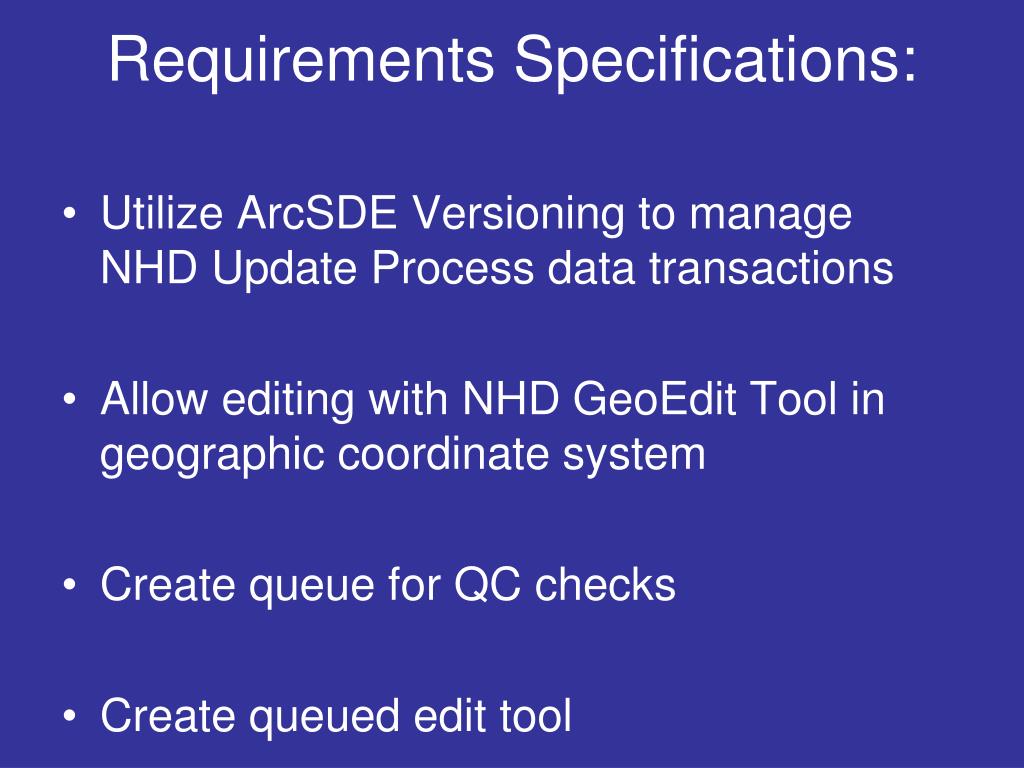 Requirements Specifications:

• Utilize ArcSDE Versioning to manage NHD Update Process data transactions

• Allow editing with NHD GeoEdit Tool in geographic coordinate system

• Create queue for QC checks

• Create queued edit tool